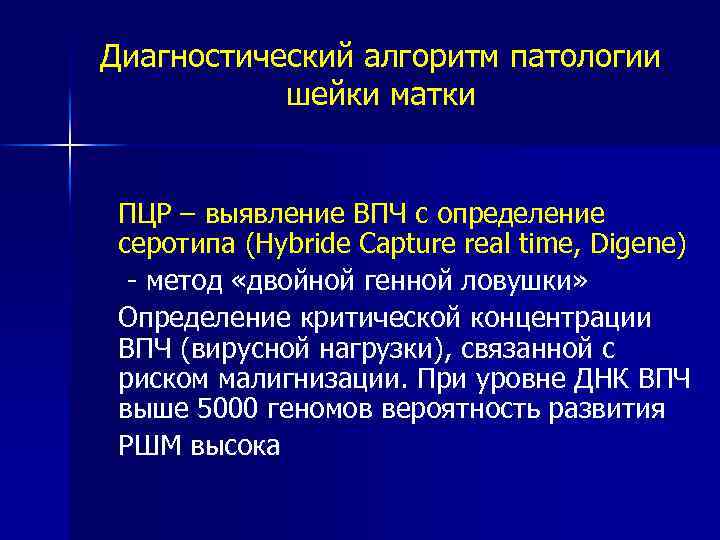 Диагностический алгоритм патологии шейки матки

ПЦР – выявление ВПЧ с определение серотипа (Hybride Capture real time, Digene)

- метод «двойной генной ловушки»

Определение критической концентрации ВПЧ (вирусной нагрузки), связанной с риском малигнизации. При уровне ДНК ВПЧ выше 5000 геномов вероятность развития РШМ высока